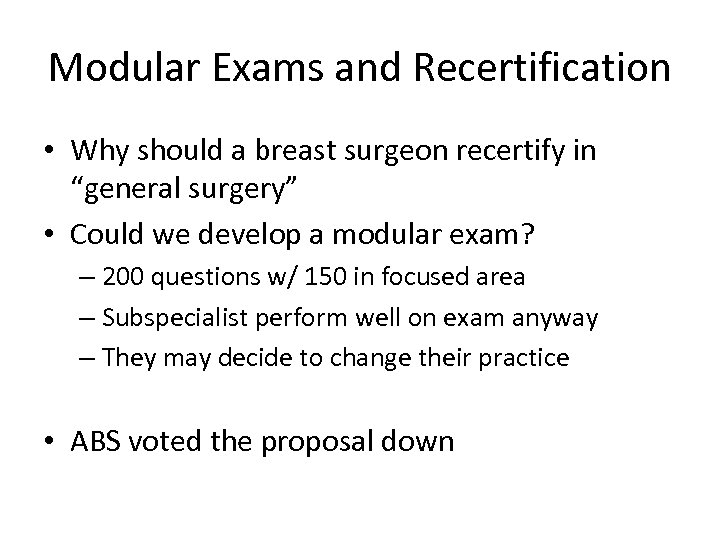 Modular Exams and Recertification

• Why should a breast surgeon recertify in “general surgery”
• Could we develop a modular exam?
  – 200 questions w/ 150 in focused area
  – Subspecialist perform well on exam anyway
  – They may decide to change their practice

• ABS voted the proposal down